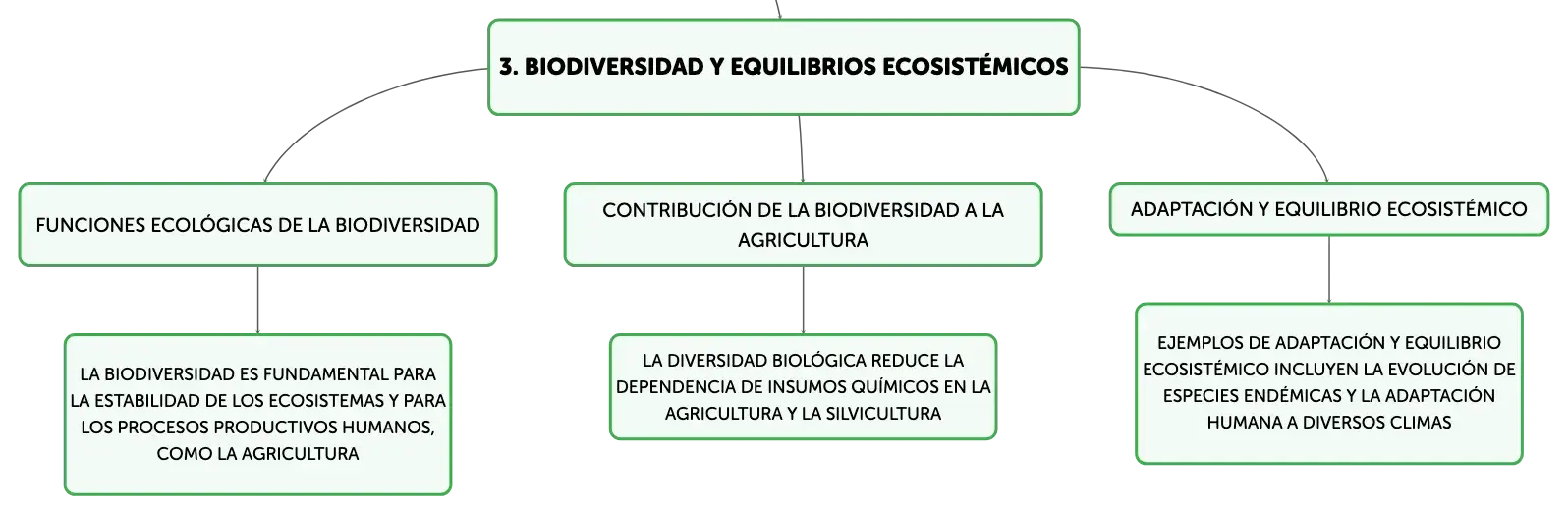 3. BIODIVERSIDAD Y EQUILIBRIOS ECOSISTÉMICOS

FUNCIONES ECOLÓGICAS DE LA BIODIVERSIDAD

LA BIODIVERSIDAD ES FUNDAMENTAL PARA LA ESTABILIDAD DE LOS ECOSISTEMAS Y PARA LOS PROCESOS PRODUCTIVOS HUMANOS, COMO LA AGRICULTURA

CONTRIBUCIÓN DE LA BIODIVERSIDAD A LA AGRICULTURA

LA DIVERSIDAD BIOLÓGICA REDUCE LA DEPENDENCIA DE INSUMOS QUÍMICOS EN LA AGRICULTURA Y LA SILVICULTURA

ADAPTACIÓN Y EQUILIBRIO ECOSISTÉMICO

EJEMPLOS DE ADAPTACIÓN Y EQUILIBRIO ECOSISTÉMICO INCLUYEN LA EVOLUCIÓN DE ESPECIES ENDÉMICAS Y LA ADAPTACIÓN HUMANA A DIVERSOS CLIMAS